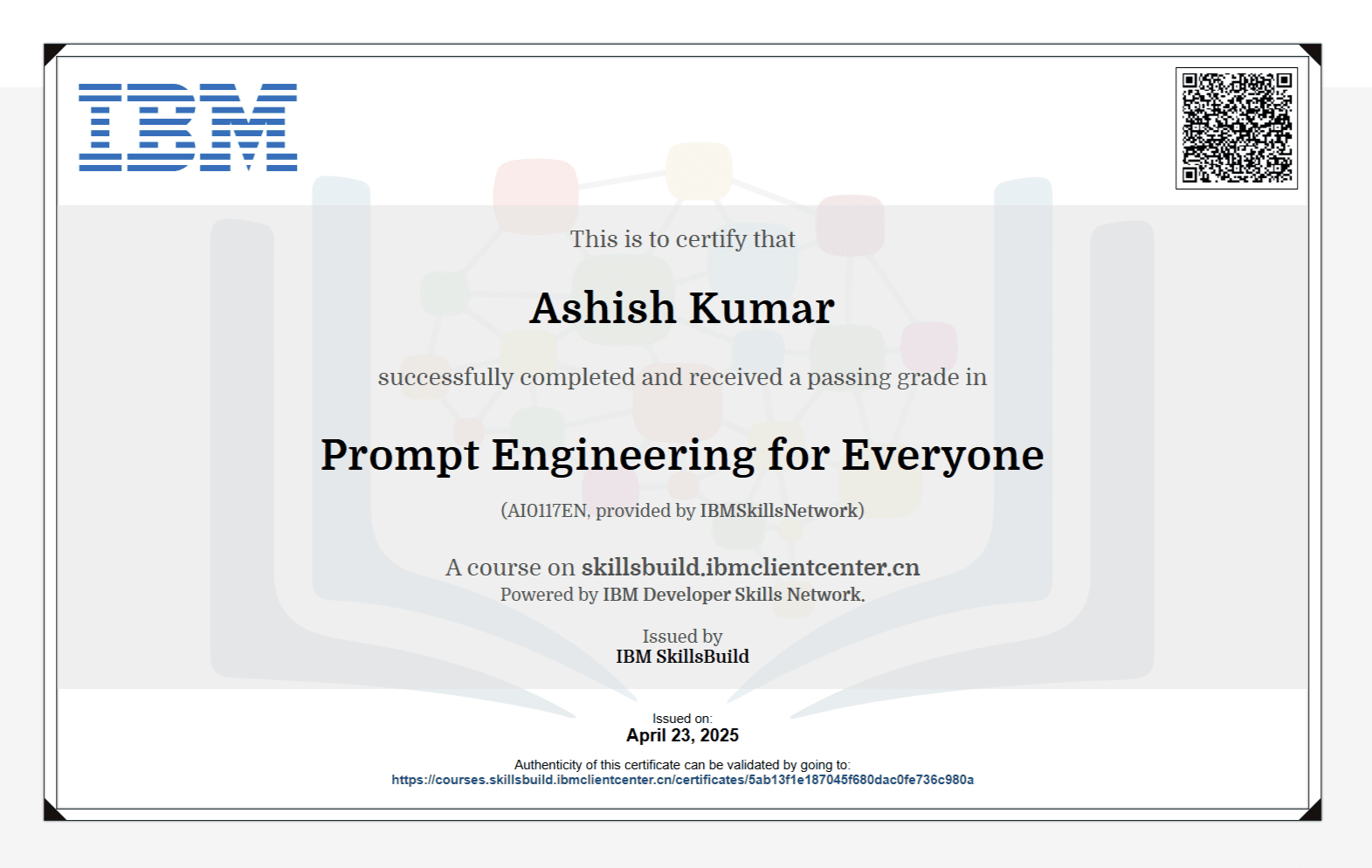 IBM

This is to certify that

Ashish Kumar

successfully completed and received a passing grade in

Prompt Engineering for Everyone

(AI0117EN, provided by IBMSkillsNetwork)

A course on skillsbuild.ibmclientcenter.cn
Powered by IBM Developer Skills Network.

Issued by
IBM SkillsBuild

Issued on:
April 23, 2025

Authenticity of this certificate can be validated by going to:
https://courses.skillsbuild.ibmclientcenter.cn/certificates/5ab13f1e187045f680dac0fe736c980a